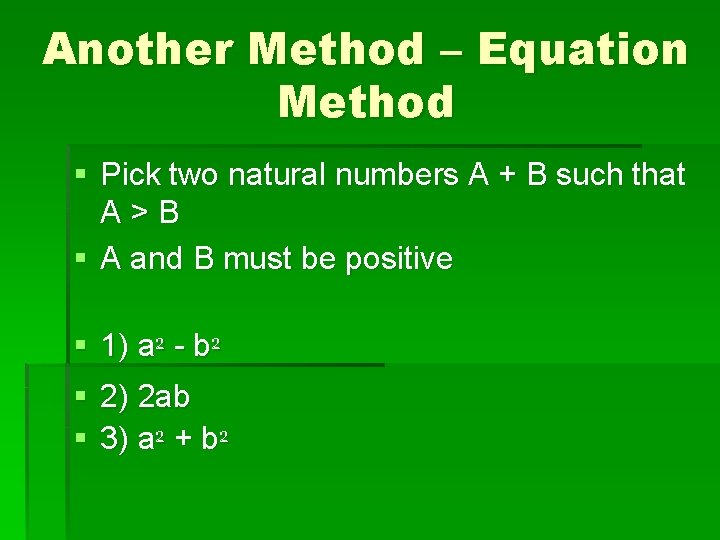 Another Method – Equation Method

▪ Pick two natural numbers A + B such that A > B
▪ A and B must be positive

▪ 1) $a^2 - b^2$
▪ 2) 2ab
▪ 3) $a^2 + b^2$